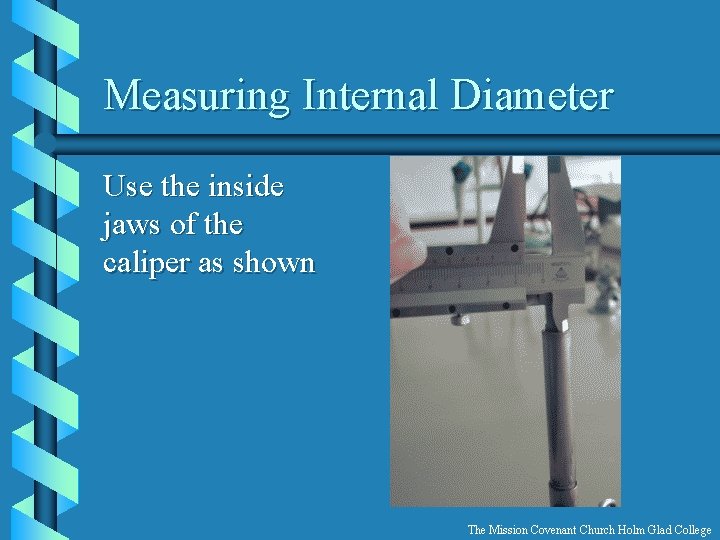 Measuring Internal Diameter

Use the inside jaws of the caliper as shown

The Mission Covenant Church Holm Glad College